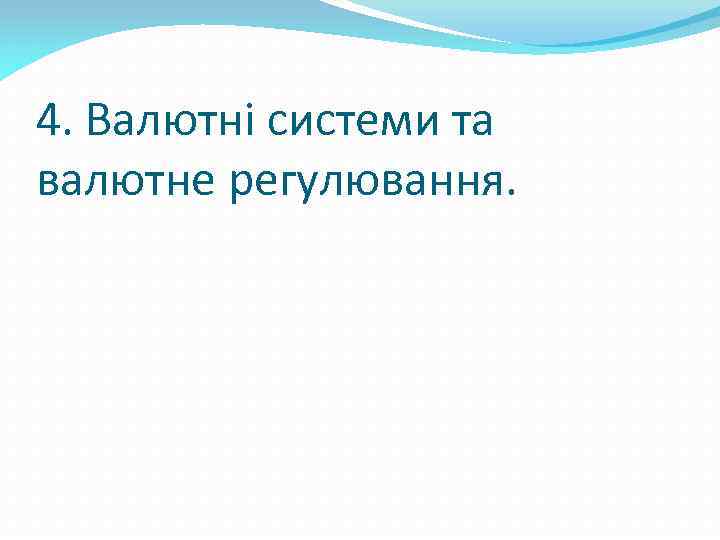 4. Валютні системи та валютне регулювання.